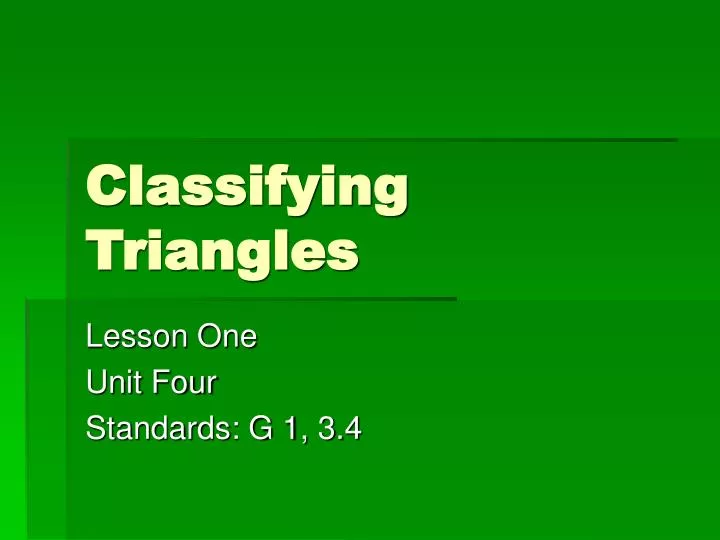 Classifying Triangles

Lesson One
Unit Four
Standards: G 1, 3.4